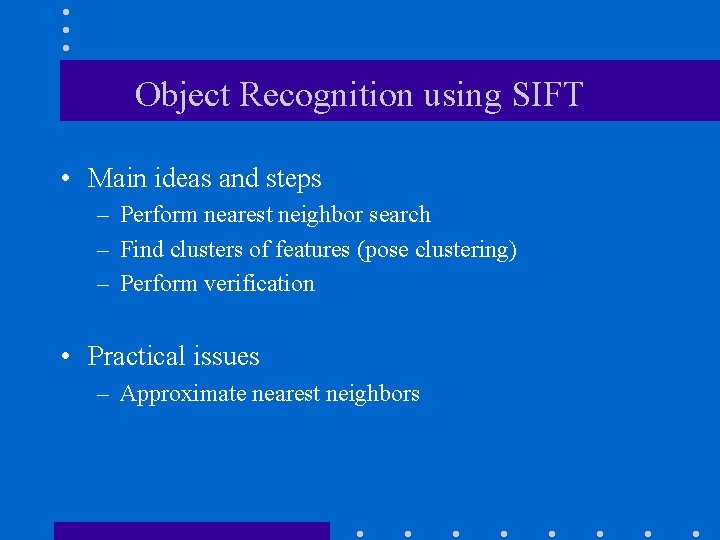 Object Recognition using SIFT

• Main ideas and steps
– Perform nearest neighbor search
– Find clusters of features (pose clustering)
– Perform verification

• Practical issues
– Approximate nearest neighbors